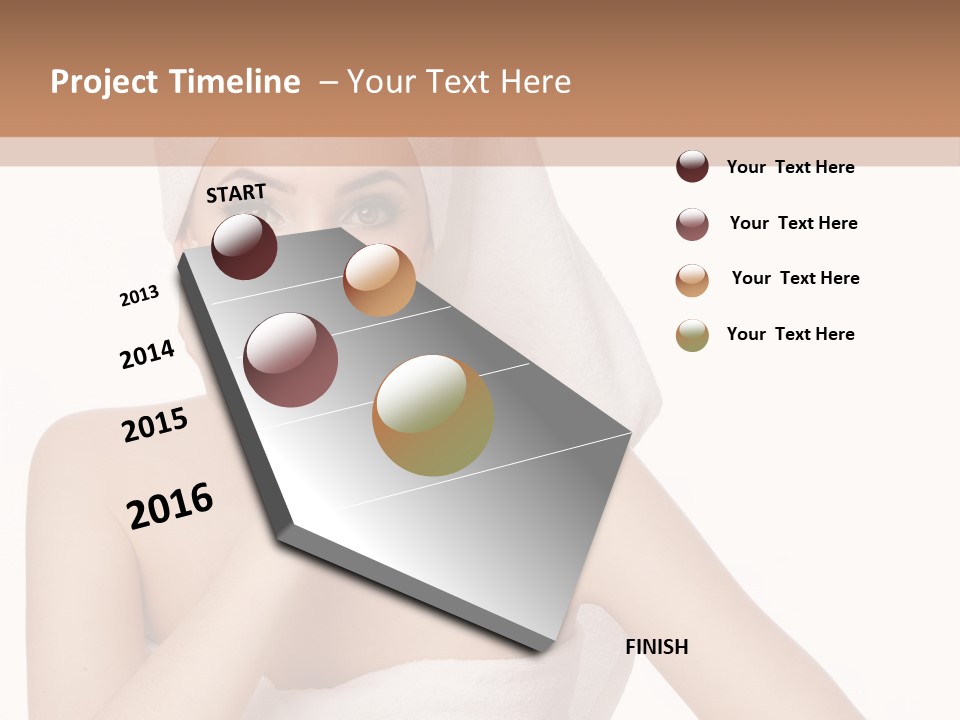 Project Timeline – Your Text Here

START

2013

2014

2015

2016

FINISH

Your Text Here

Your Text Here

Your Text Here

Your Text Here